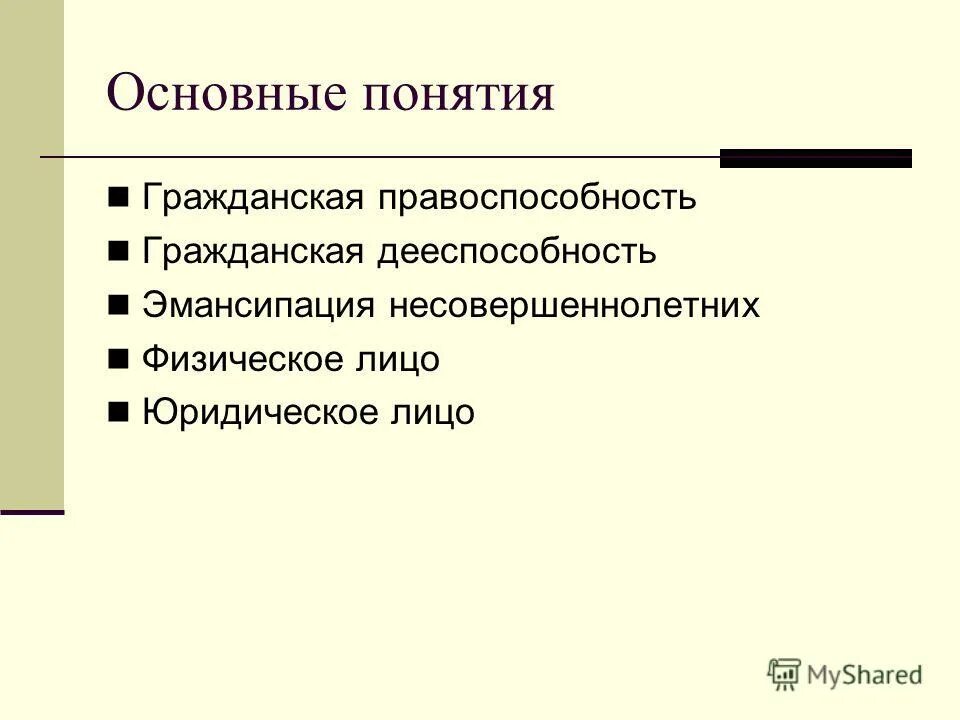 Основные понятия

- Гражданская правоспособность
- Гражданская дееспособность
- Эмансипация несовершеннолетних
- Физическое лицо
- Юридическое лицо

MyShared